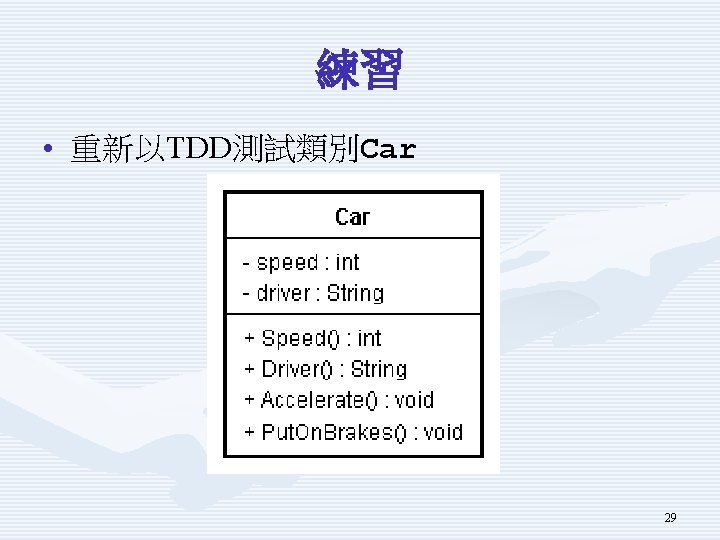 練習

• 重新以TDD測試類別Car

Car

- speed : int
- driver : String

+ Speed() : int
+ Driver() : String
+ Accelerate() : void
+ PutOnBrakes() : void

29